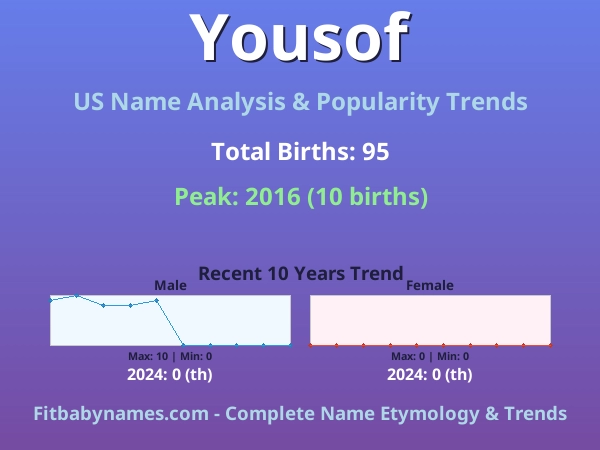 Yousof

US Name Analysis & Popularity Trends

Total Births: 95

Peak: 2016 (10 births)

Recent 10 Years Trend

Male

Max: 10 | Min: 0

2024: 0 (th)

Female

Max: 0 | Min: 0

2024: 0 (th)

Fitbabynames.com - Complete Name Etymology & Trends